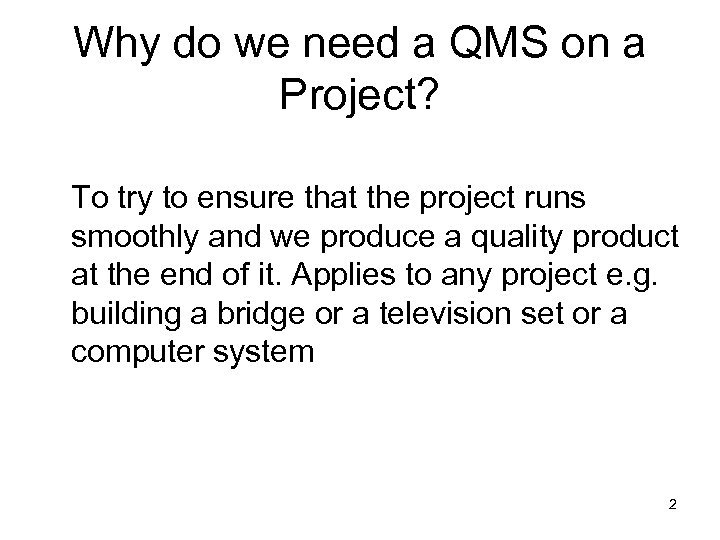 Why do we need a QMS on a Project?

To try to ensure that the project runs smoothly and we produce a quality product at the end of it. Applies to any project e.g. building a bridge or a television set or a computer system

2